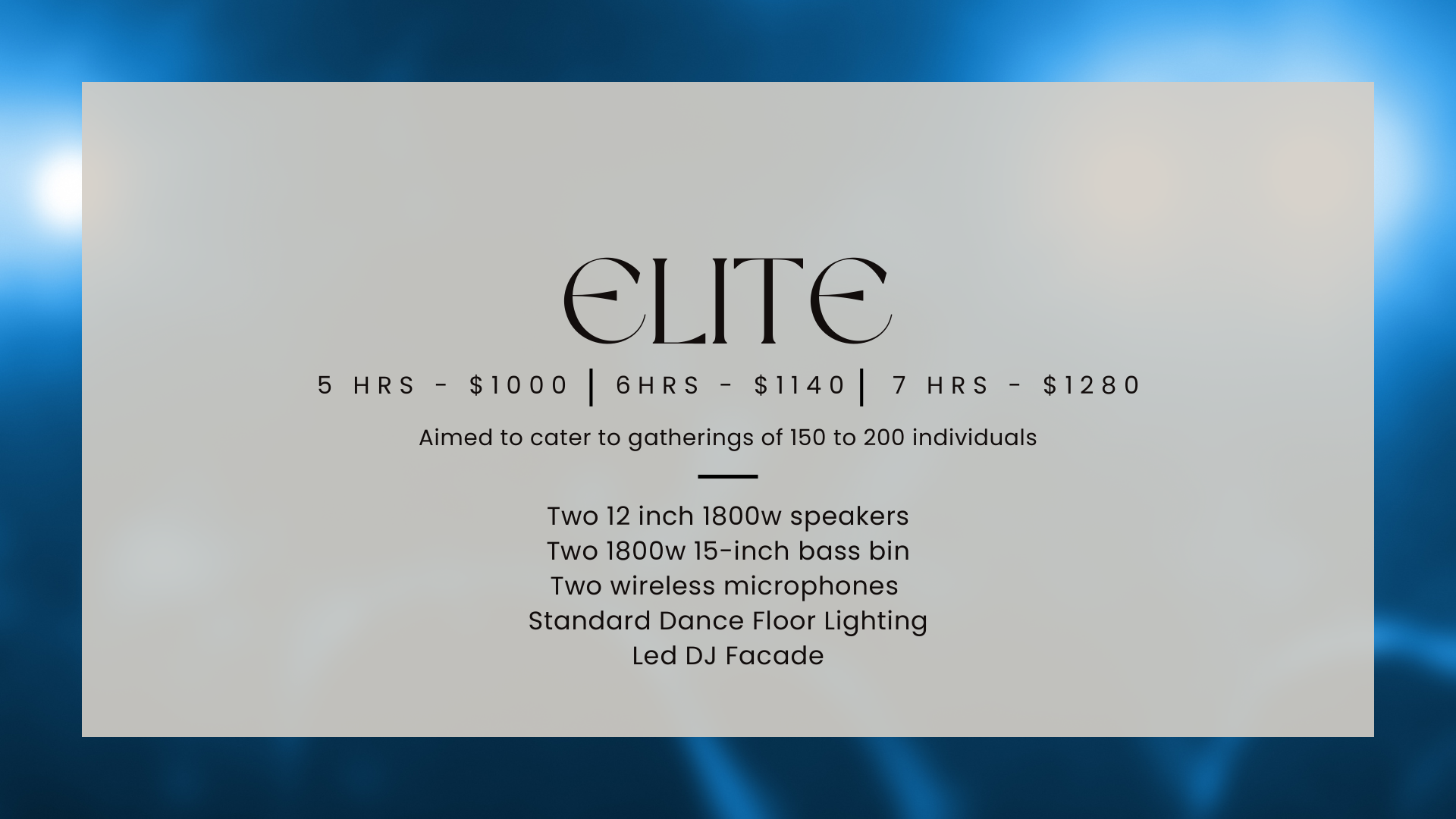 ELITE

5 HRS - $1000 | 6HRS - $1140 | 7 HRS - $1280

Aimed to cater to gatherings of 150 to 200 individuals

Two 12 inch 1800w speakers
Two 1800w 15-inch bass bin
Two wireless microphones
Standard Dance Floor Lighting
Led DJ Facade